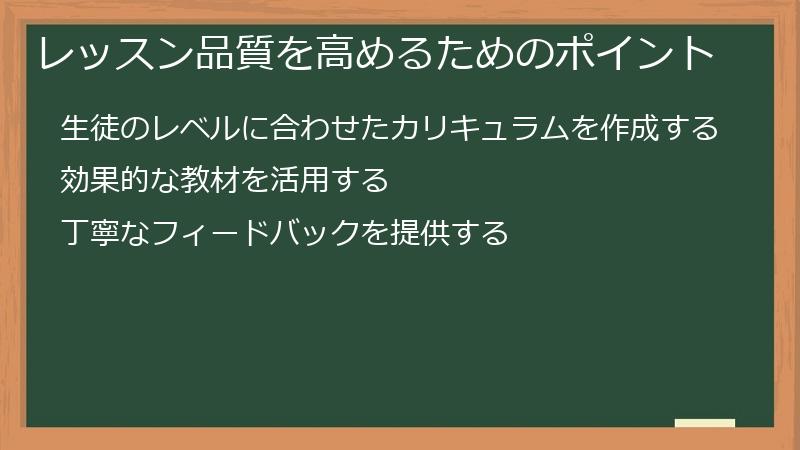 レッスン品質を高めるためのポイント

生徒のレベルに合わせたカリキュラムを作成する

効果的な教材を活用する

丁寧なフィードバックを提供する